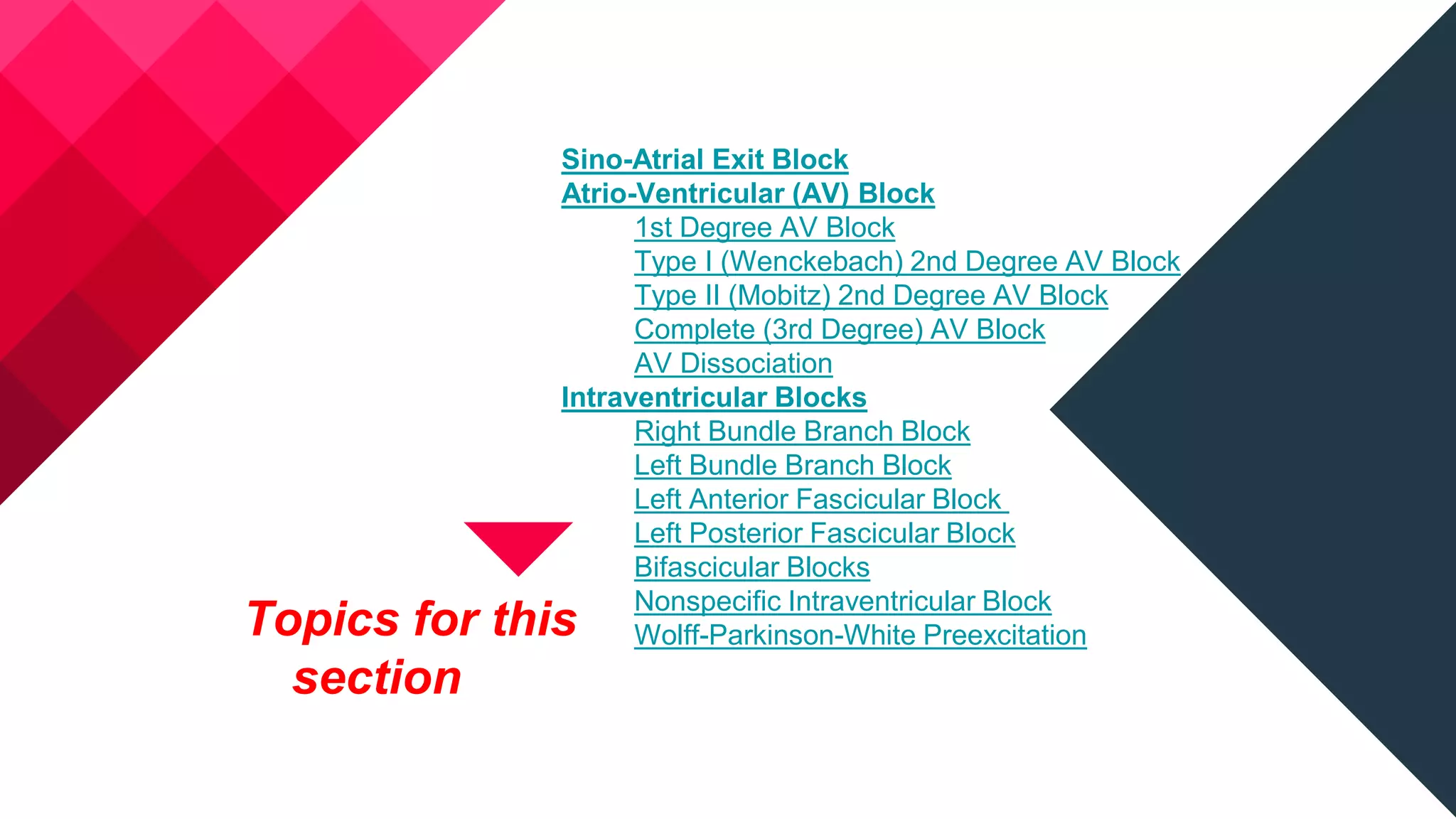 Sino-Atrial Exit Block
Atrio-Ventricular (AV) Block
1st Degree AV Block
Type I (Wenckebach) 2nd Degree AV Block
Type II (Mobitz) 2nd Degree AV Block
Complete (3rd Degree) AV Block
AV Dissociation
Intraventricular Blocks
Right Bundle Branch Block
Left Bundle Branch Block
Left Anterior Fascicular Block
Left Posterior Fascicular Block
Bifascicular Blocks
Nonspecific Intraventricular Block
Wolff-Parkinson-White Preexcitation

Topics for this section